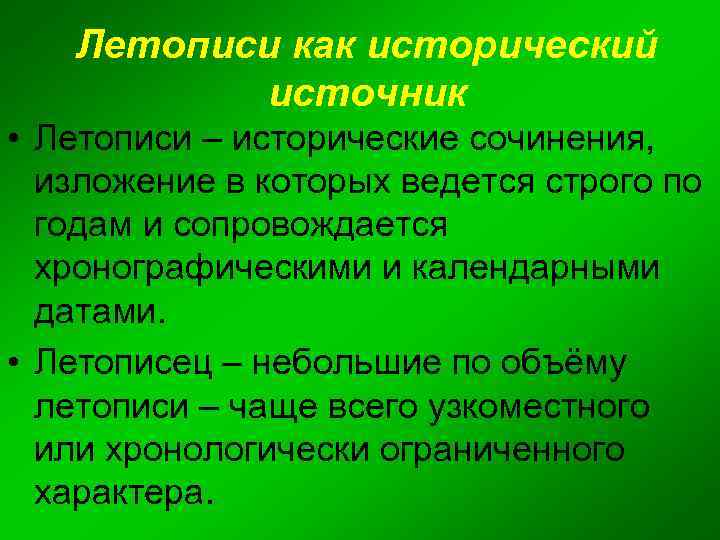 Летописи как исторический источник

• Летописи – исторические сочинения, изложение в которых ведется строго по годам и сопровождается хронографическими и календарными датами.

• Летописец – небольшие по объёму летописи – чаще всего узкоместного или хронологически ограниченного характера.